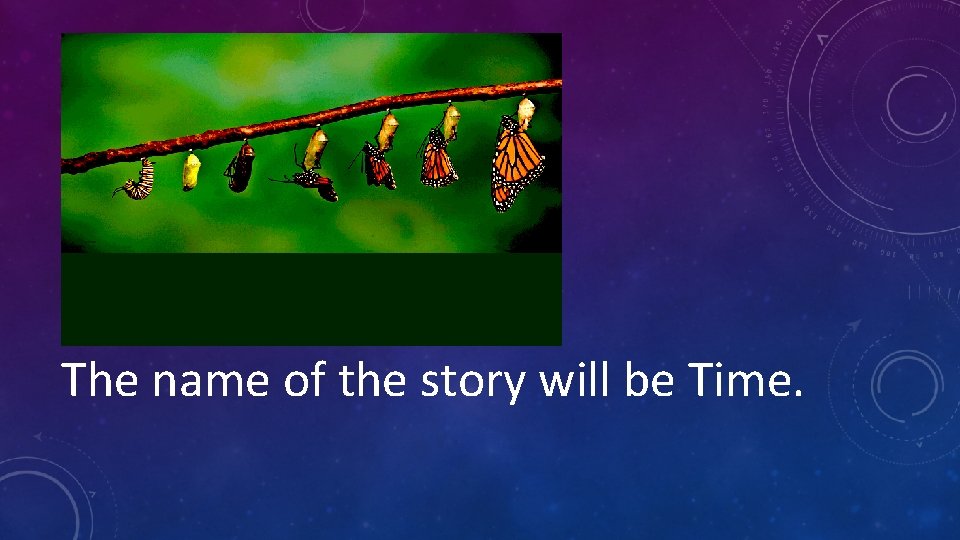 The name of the story will be Time.